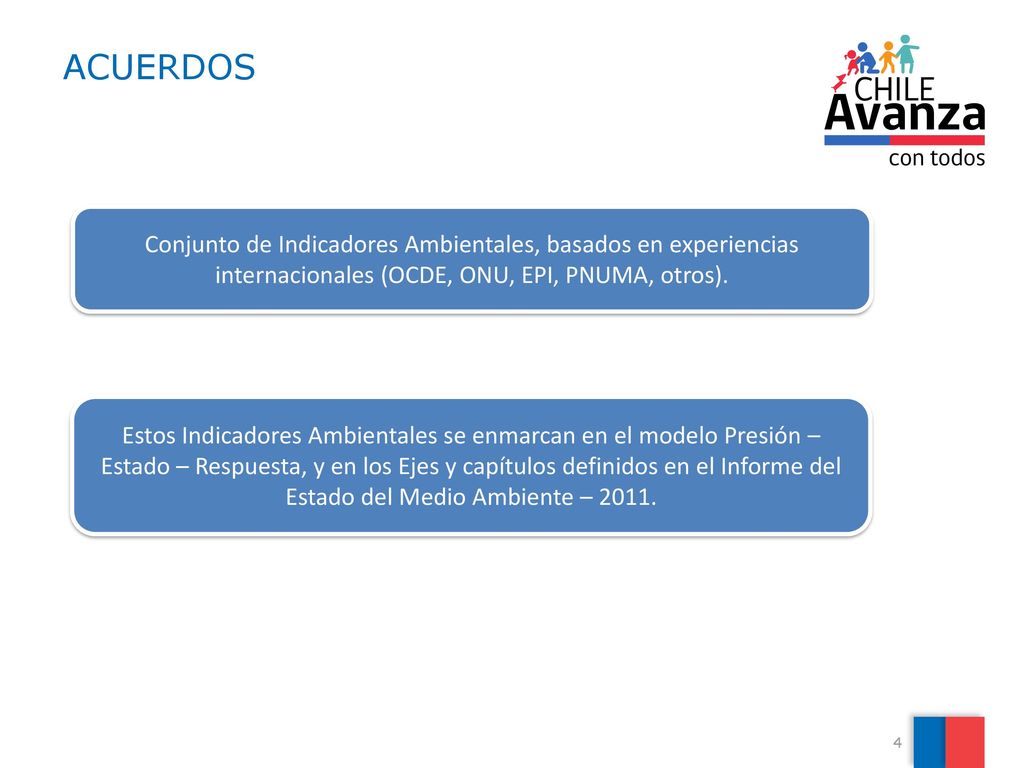 ACUERDOS

CHILE Avanza con todos

Conjunto de Indicadores Ambientales, basados en experiencias internacionales (OCDE, ONU, EPI, PNUMA, otros).

Estos Indicadores Ambientales se enmarcan en el modelo Presión – Estado – Respuesta, y en los Ejes y capítulos definidos en el Informe del Estado del Medio Ambiente – 2011.

4